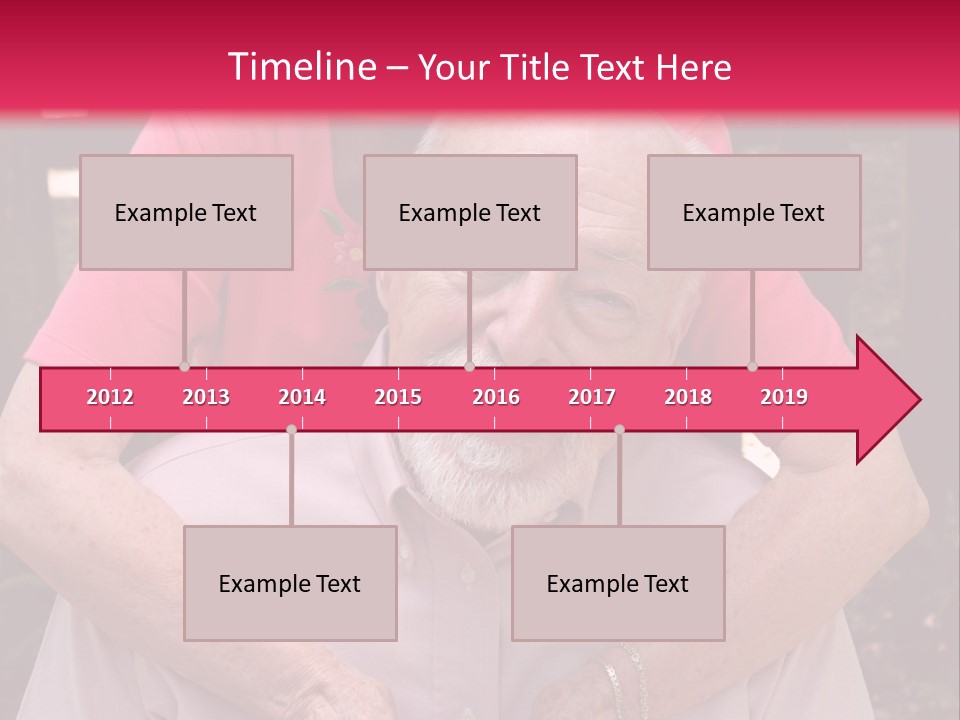 Timeline – Your Title Text Here

Example Text

Example Text

Example Text

2012 2013 2014 2015 2016 2017 2018 2019

Example Text

Example Text